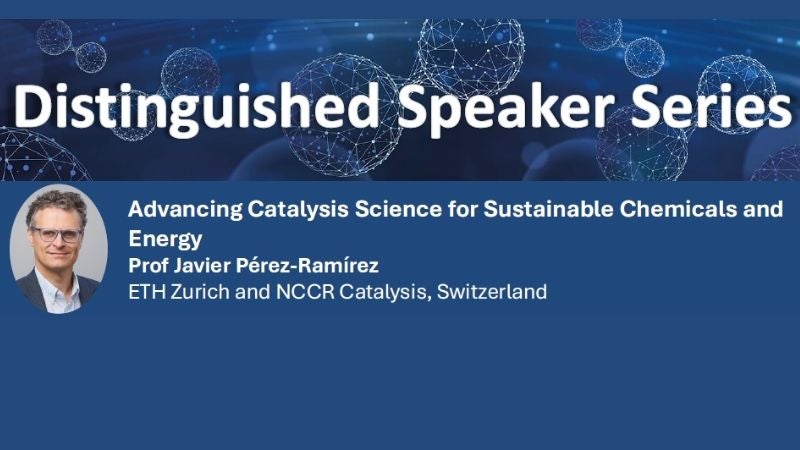 Distinguished Speaker Series

Advancing Catalysis Science for Sustainable Chemicals and Energy
Prof Javier Pérez-Ramírez
ETH Zurich and NCCR Catalysis, Switzerland